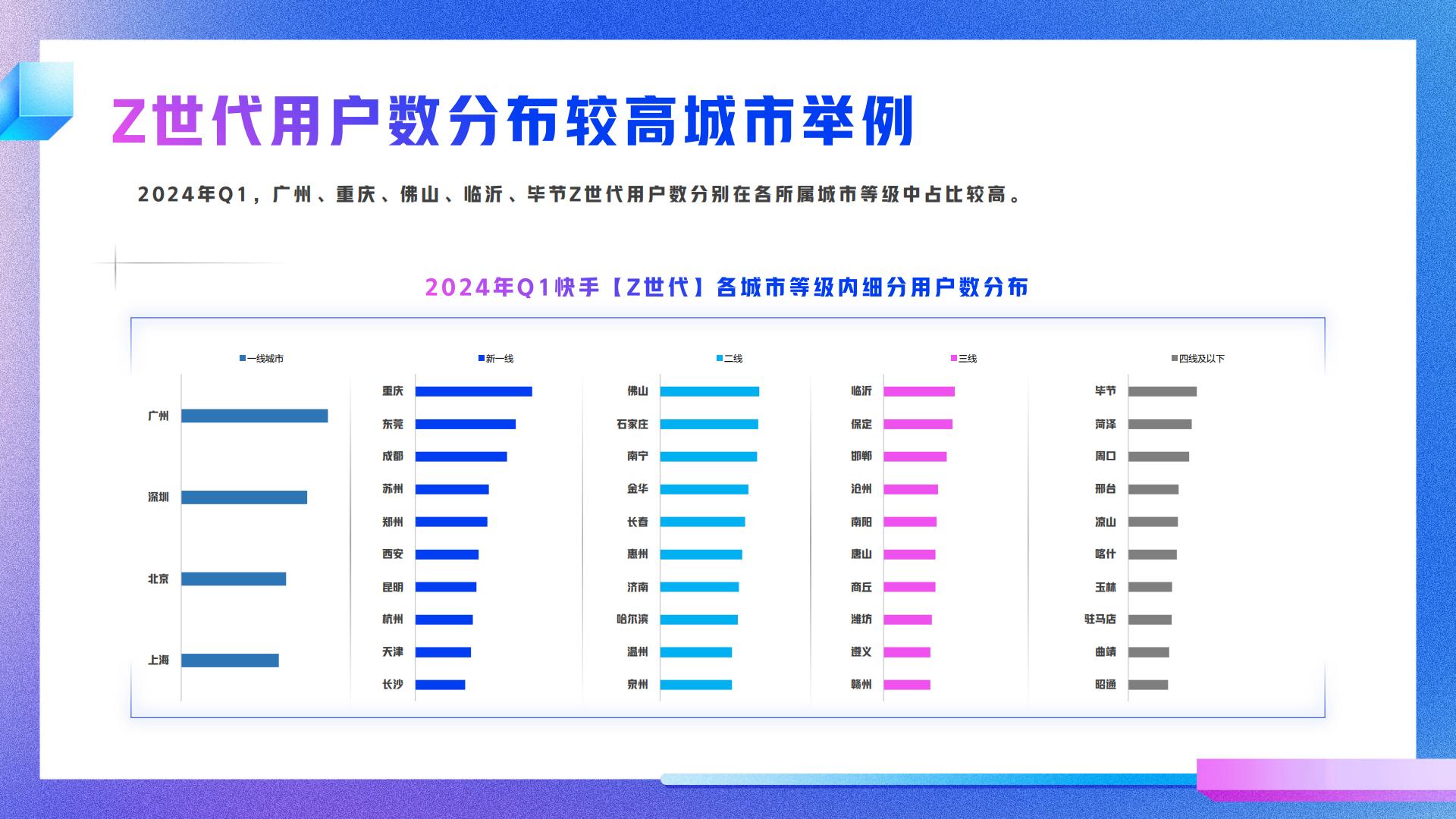 Z世代用户数分布较高城市举例

2024年Q1，广州、重庆、佛山、临沂、毕节Z世代用户数分别在各所属城市等级中占比较高。

2024年Q1快手【Z世代】各城市等级内细分用户数分布

一线城市
广州
深圳
北京
上海

新一线
重庆
东莞
成都
苏州
郑州
西安
昆明
杭州
天津
长沙

二线
佛山
石家庄
南宁
金华
长春
惠州
济南
哈尔滨
温州
泉州

三线
临沂
保定
邯郸
沧州
南阳
唐山
商丘
潍坊
遵义
赣州

四线及以下
毕节
菏泽
周口
邢台
凉山
喀什
玉林
驻马店
曲靖
昭通